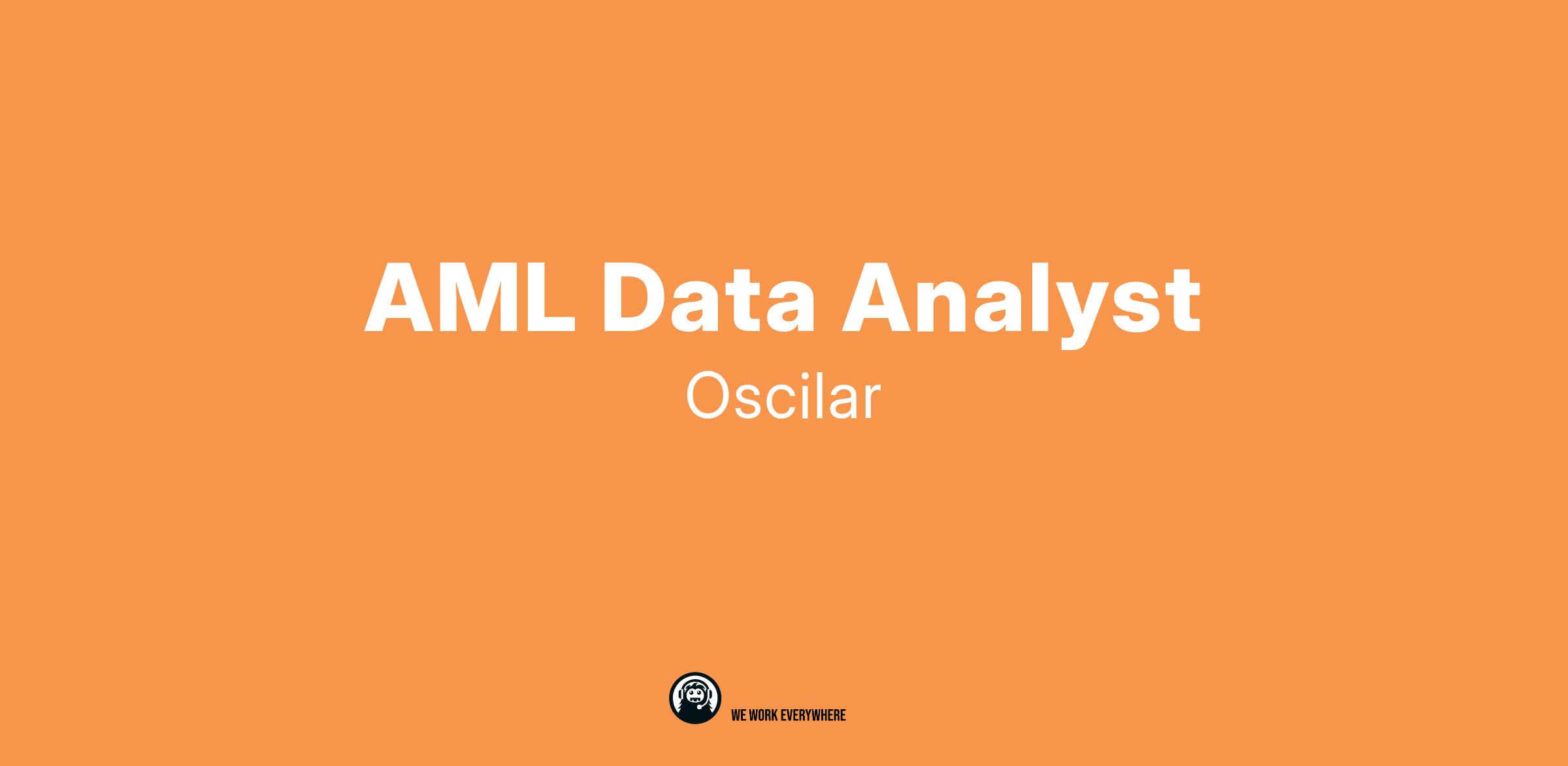 AML Data Analyst

Oscilar

WE WORK EVERYWHERE